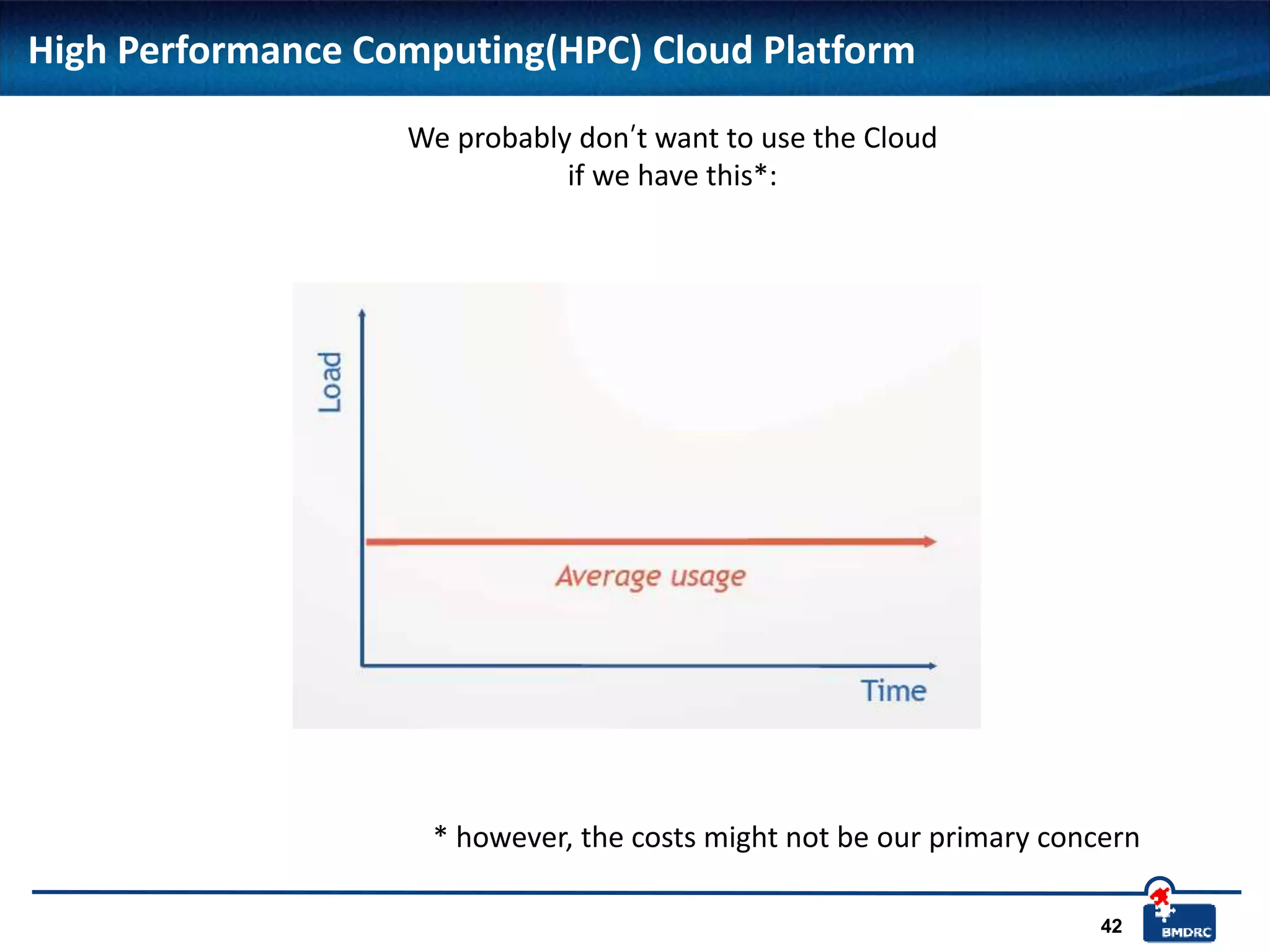 High Performance Computing(HPC) Cloud Platform

We probably don't want to use the Cloud if we have this*:

Load

Average usage

Time

* however, the costs might not be our primary concern

42

BMDRC